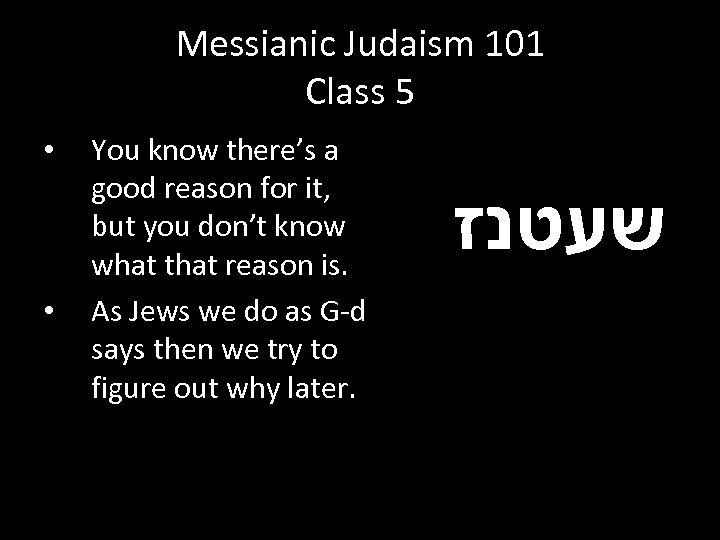 Messianic Judaism 101
Class 5

• You know there's a good reason for it, but you don't know what that reason is.
• As Jews we do as G-d says then we try to figure out why later.

שעטנז